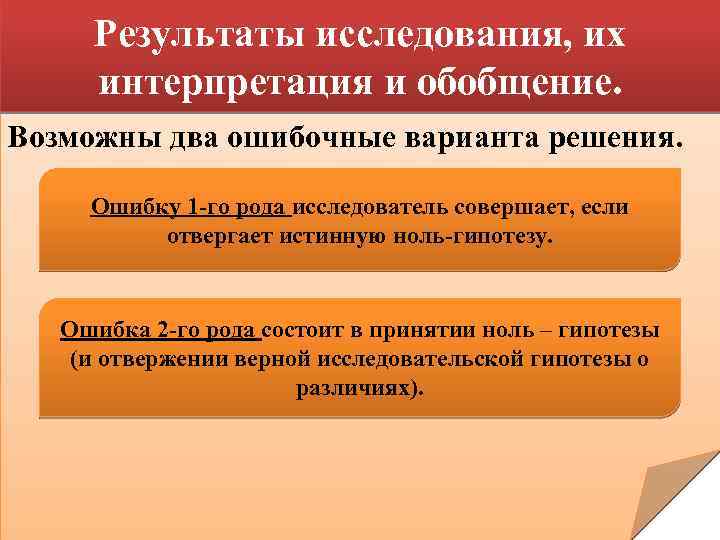 Результаты исследования, их интерпретация и обобщение.

Возможны два ошибочные варианта решения.

Ошибку 1-го рода исследователь совершает, если отвергает истинную ноль-гипотезу.

Ошибка 2-го рода состоит в принятии ноль – гипотезы (и отвержении верной исследовательской гипотезы о различиях).